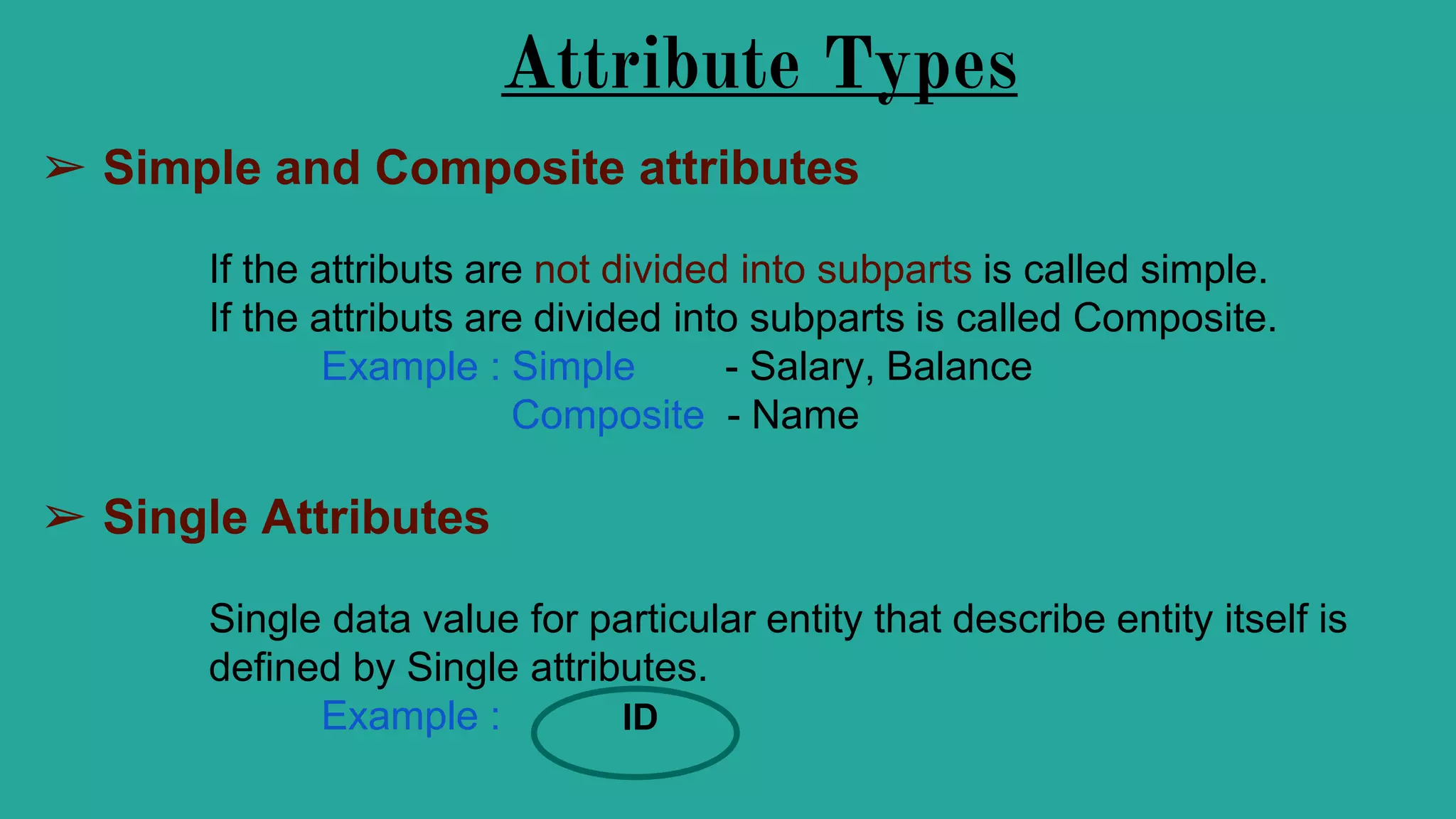 Attribute Types

➢ Simple and Composite attributes

If the attributs are not divided into subparts is called simple.
If the attributs are divided into subparts is called Composite.
Example : Simple - Salary, Balance
Composite - Name

➢ Single Attributes

Single data value for particular entity that describe entity itself is defined by Single attributes.
Example : ID